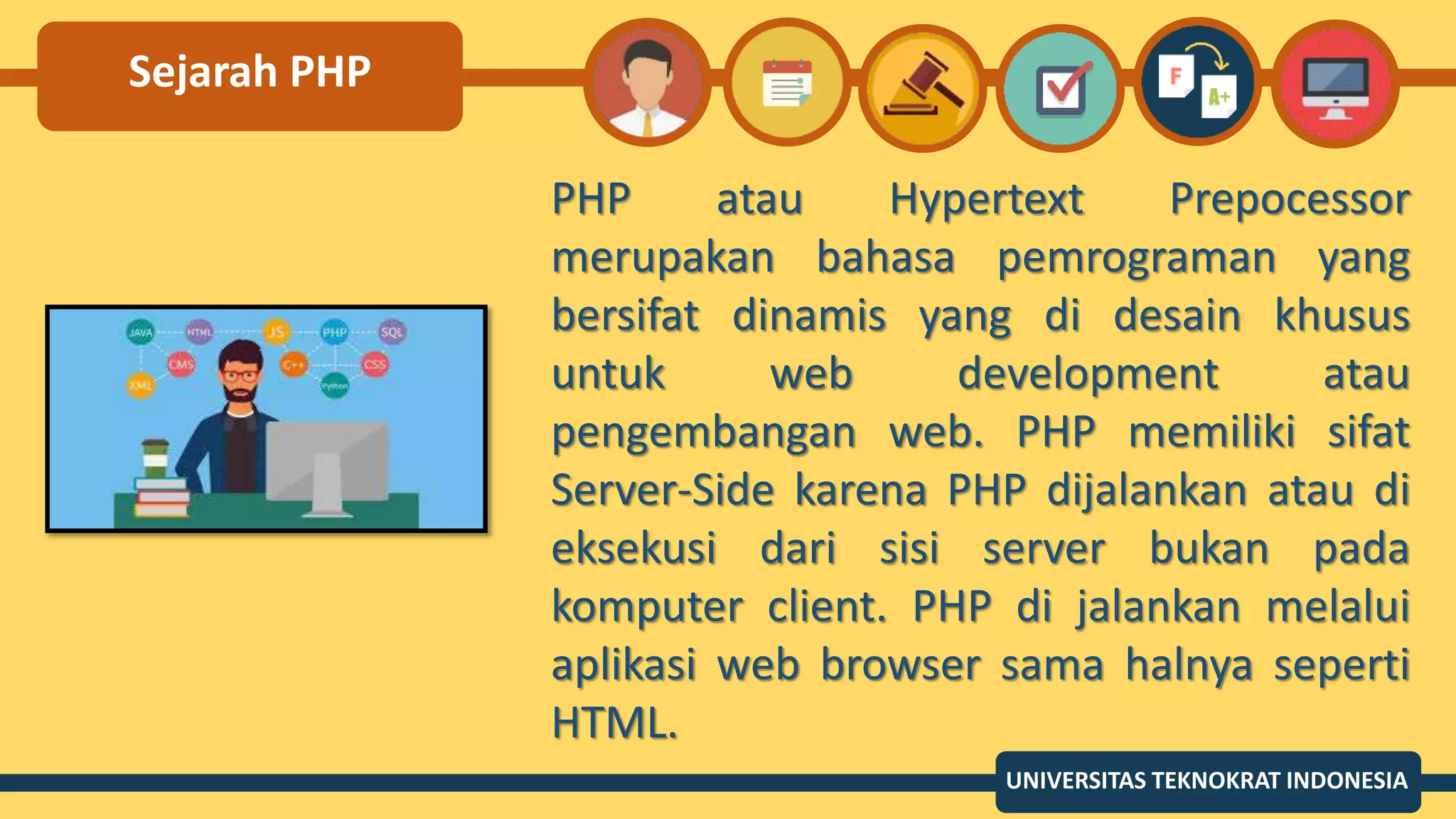 Sejarah PHP

F
A+

JAVA
HTML
JS
PHP
SQL
CMS
C++
CSS
XML
Python

PHP atau Hypertext Prepocessor merupakan bahasa pemrograman yang bersifat dinamis yang di desain khusus untuk web development atau pengembangan web. PHP memiliki sifat Server-Side karena PHP dijalankan atau di eksekusi dari sisi server bukan pada komputer client. PHP di jalankan melalui aplikasi web browser sama halnya seperti HTML.

UNIVERSITAS TEKNOKRAT INDONESIA